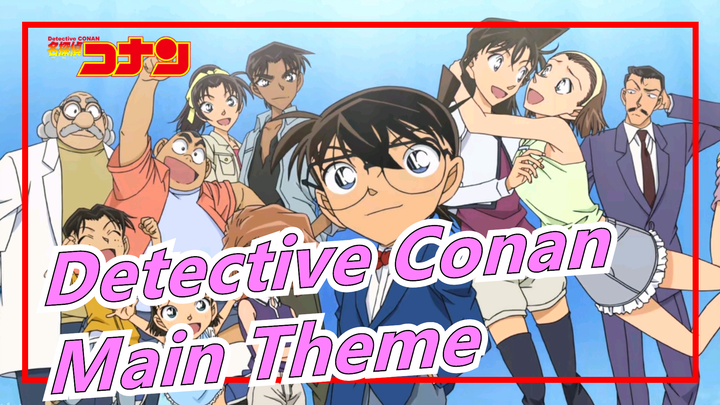 Detective CONAN
名探偵コナン

Detective Conan
Main Theme